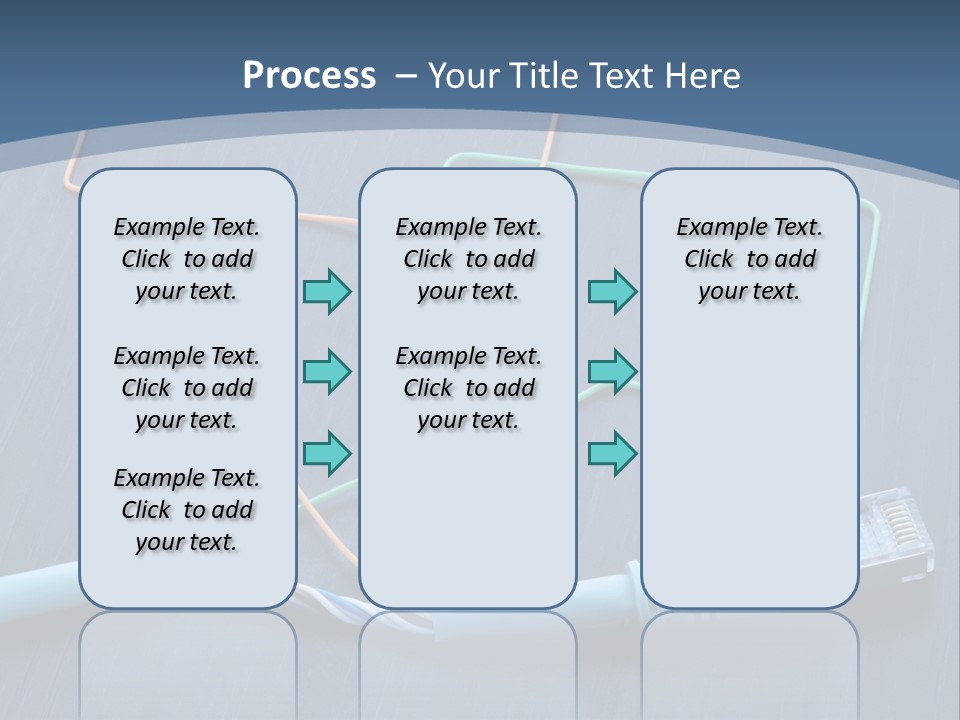 Process – Your Title Text Here

Example Text. Click to add your text.

Example Text. Click to add your text.

Example Text. Click to add your text.

Example Text. Click to add your text.

Example Text. Click to add your text.

Example Text. Click to add your text.